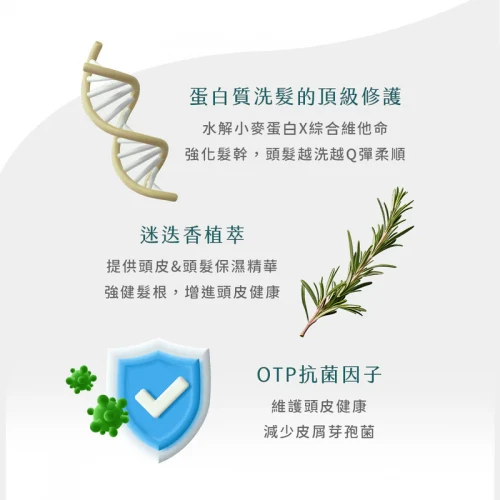 蛋白質洗髮的頂級修護
水解小麥蛋白X綜合維他命
強化髮幹，頭髮越洗越Q彈柔順

迷迭香植萃
提供頭皮&頭髮保濕精華
強健髮根，增進頭皮健康

OTP抗菌因子
維護頭皮健康
減少皮屑芽孢菌